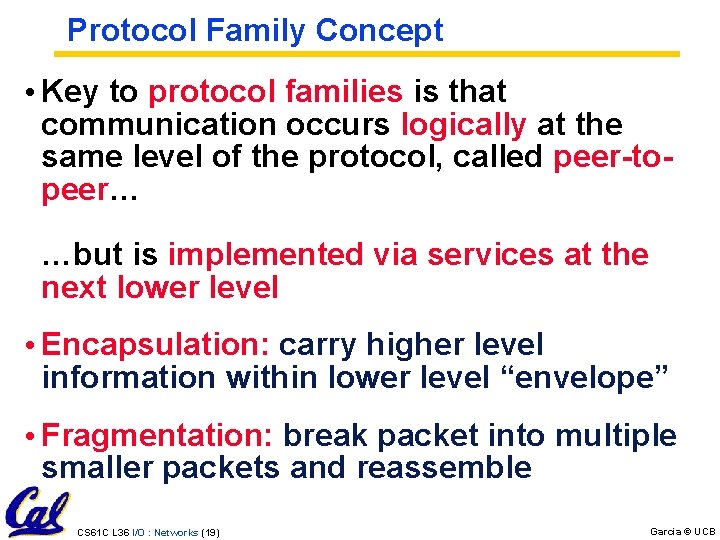 Protocol Family Concept

• Key to protocol families is that communication occurs logically at the same level of the protocol, called peer-to-peer…

…but is implemented via services at the next lower level

• Encapsulation: carry higher level information within lower level “envelope”

• Fragmentation: break packet into multiple smaller packets and reassemble

Cal

CS61C L36 I/O : Networks (19)

Garcia © UCB